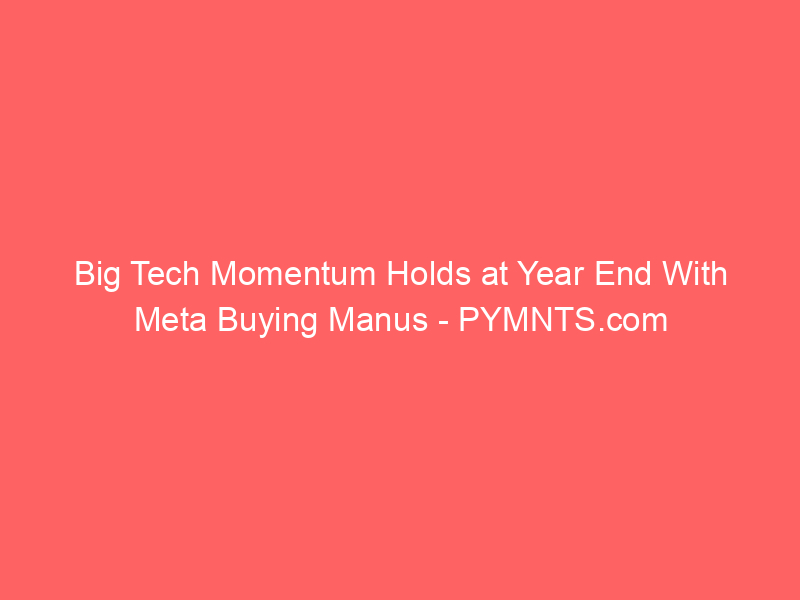 Big Tech Momentum Holds at Year End With Meta Buying Manus - PYMNTS.com